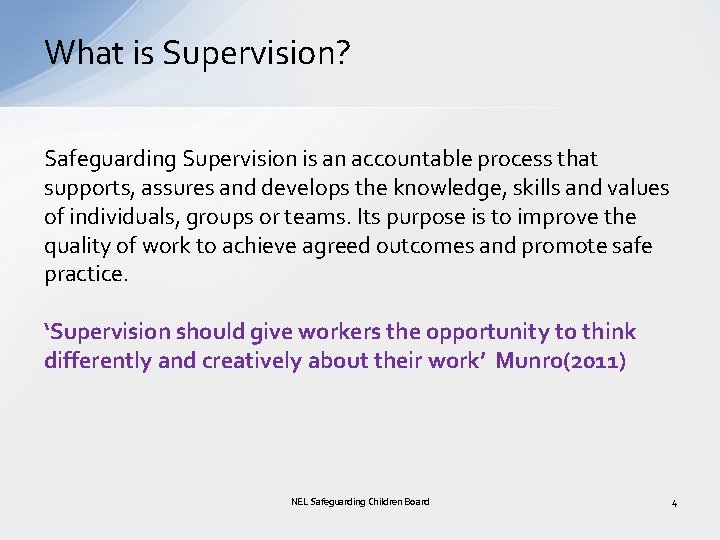 What is Supervision?

Safeguarding Supervision is an accountable process that supports, assures and develops the knowledge, skills and values of individuals, groups or teams. Its purpose is to improve the quality of work to achieve agreed outcomes and promote safe practice.

‘Supervision should give workers the opportunity to think differently and creatively about their work’ Munro(2011)

NEL Safeguarding Children Board

4